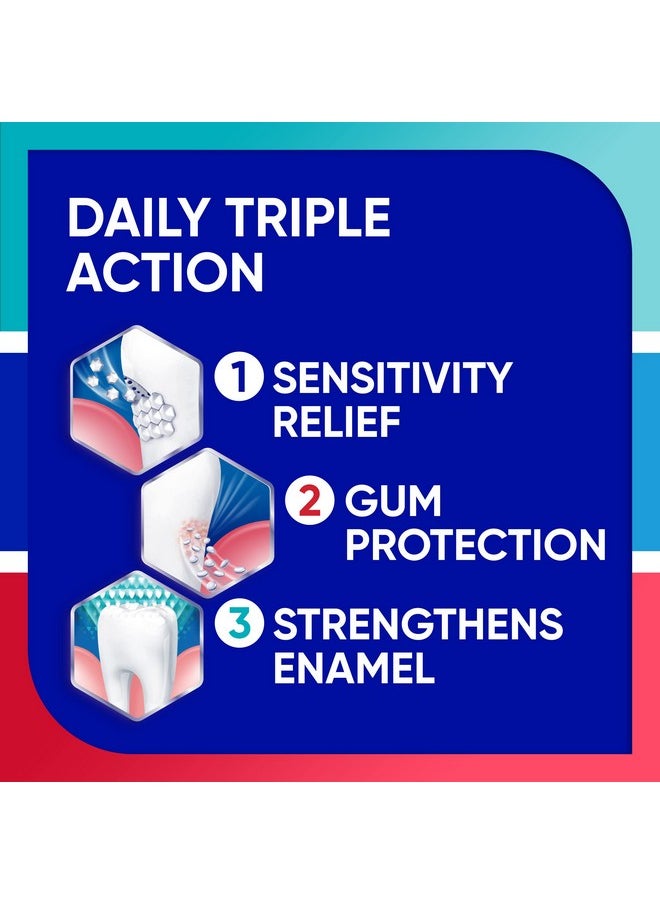 DAILY TRIPLE ACTION

1 SENSITIVITY RELIEF

2 GUM PROTECTION

3 STRENGTHENS ENAMEL